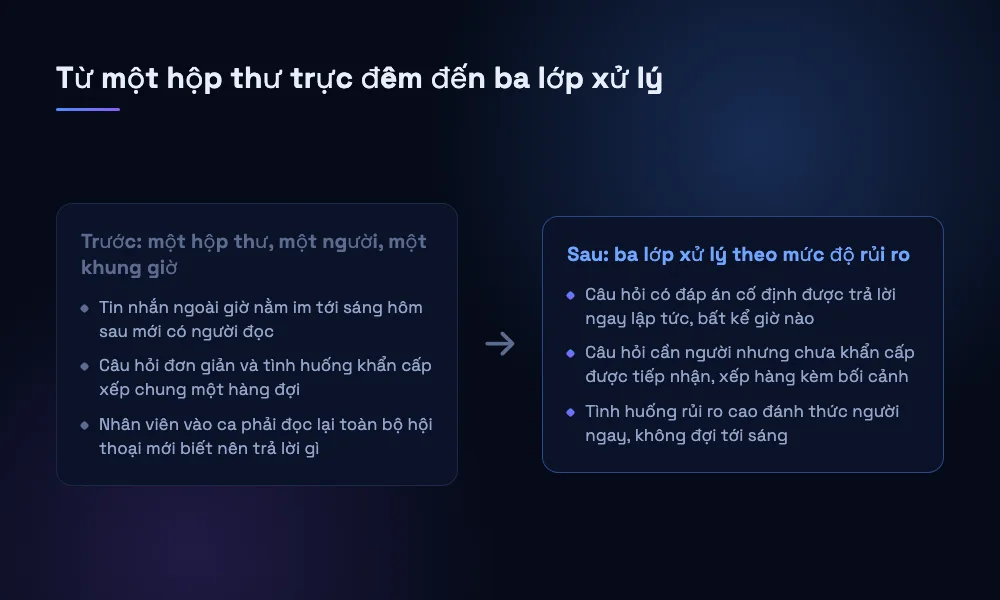 Từ một hộp thư trực đêm đến ba lớp xử lý

Trước: một hộp thư, một người, một khung giờ

- Tin nhắn ngoài giờ nằm im tới sáng hôm sau mới có người đọc
- Câu hỏi đơn giản và tình huống khẩn cấp xếp chung một hàng đợi
- Nhân viên vào ca phải đọc lại toàn bộ hội thoại mới biết nên trả lời gì

→

Sau: ba lớp xử lý theo mức độ rủi ro

- Câu hỏi có đáp án cố định được trả lời ngay lập tức, bất kể giờ nào
- Câu hỏi cần người nhưng chưa khẩn cấp được tiếp nhận, xếp hàng kèm bối cảnh
- Tình huống rủi ro cao đánh thức người ngay, không đợi tới sáng